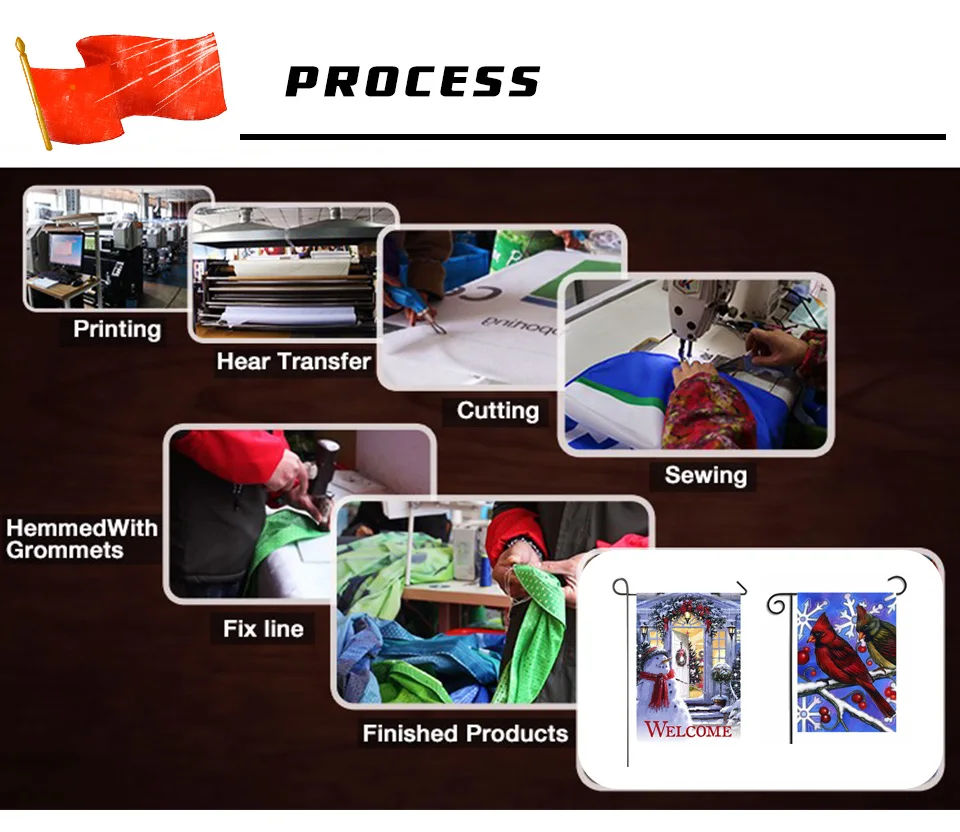 PROCESS

Printing

Hear Transfer

Cutting

Sewing

HemmedWith Grommets

Fix line

Finished Products

WELCOME